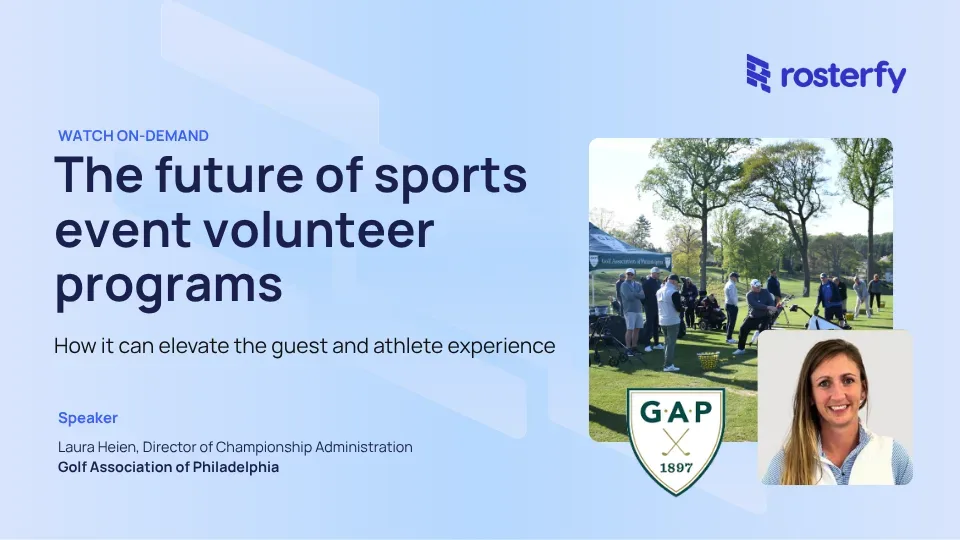 rosterfy

WATCH ON-DEMAND

The future of sports event volunteer programs

How it can elevate the guest and athlete experience

Speaker

Laura Heien, Director of Championship Administration
Golf Association of Philadelphia

Golf Association of Philadelphia

G·A·P
1897